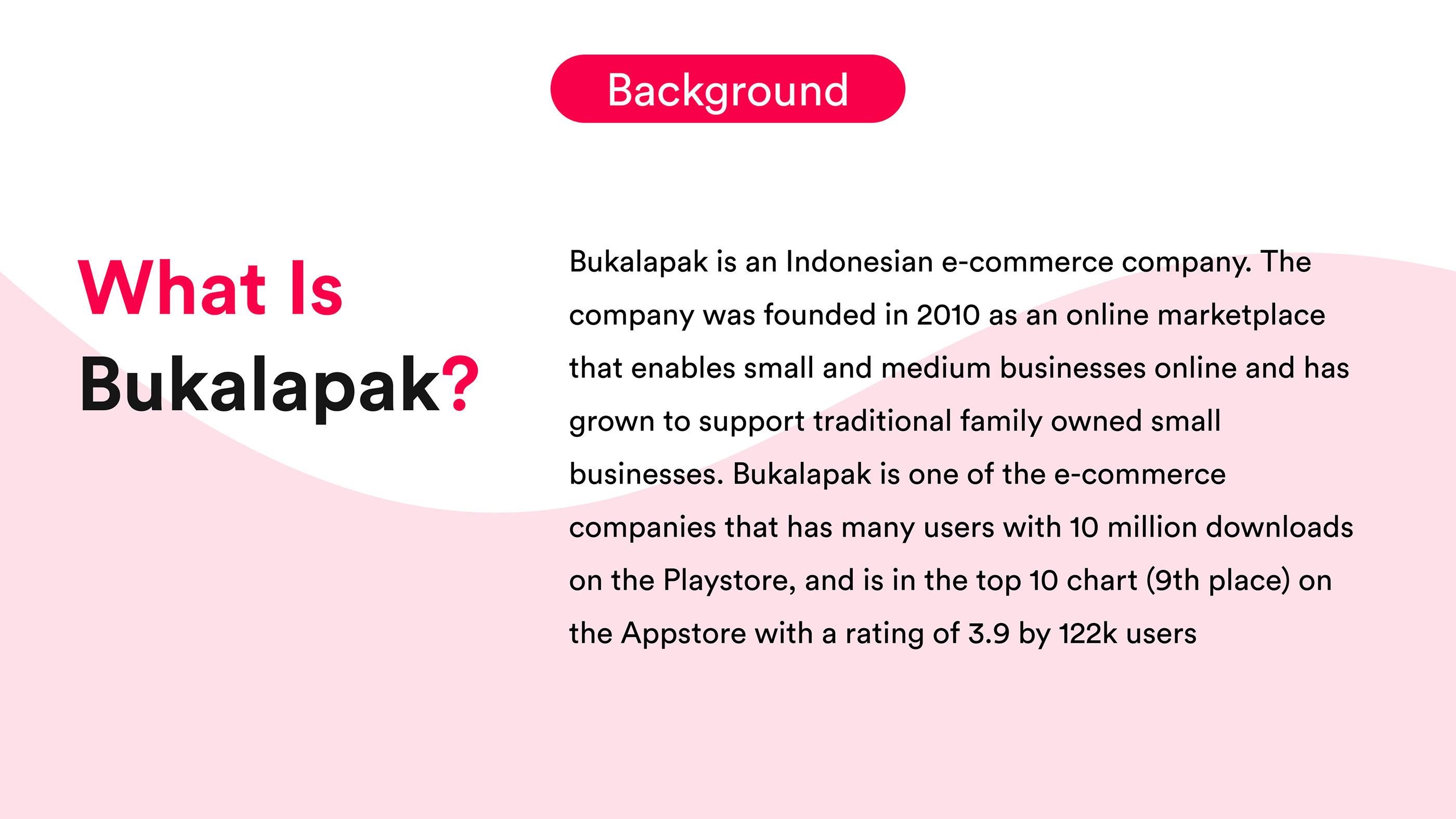 Background

What Is Bukalapak?

Bukalapak is an Indonesian e-commerce company. The company was founded in 2010 as an online marketplace that enables small and medium businesses online and has grown to support traditional family owned small businesses. Bukalapak is one of the e-commerce companies that has many users with 10 million downloads on the Playstore, and is in the top 10 chart (9th place) on the Appstore with a rating of 3.9 by 122k users